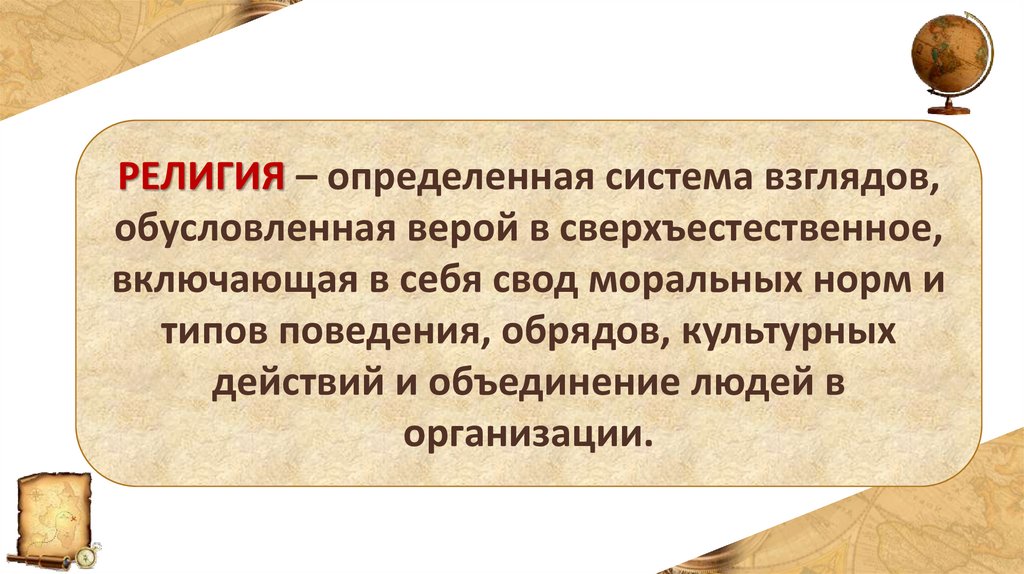 РЕЛИГИЯ – определенная система взглядов, обусловленная верой в сверхъестественное, включающая в себя свод моральных норм и типов поведения, обрядов, культурных действий и объединение людей в организации.